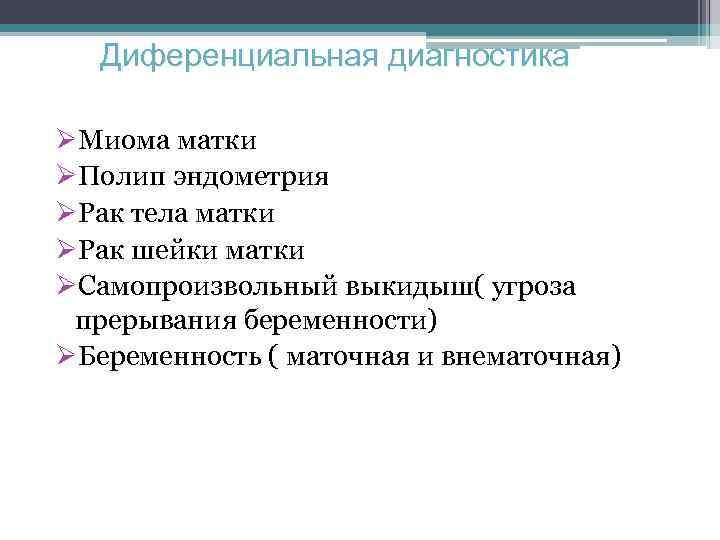 Диференциальная диагностика

➢Миома матки
➢Полип эндометрия
➢Рак тела матки
➢Рак шейки матки
➢Самопроизвольный выкидыш( угроза прерывания беременности)
➢Беременность ( маточная и внематочная)